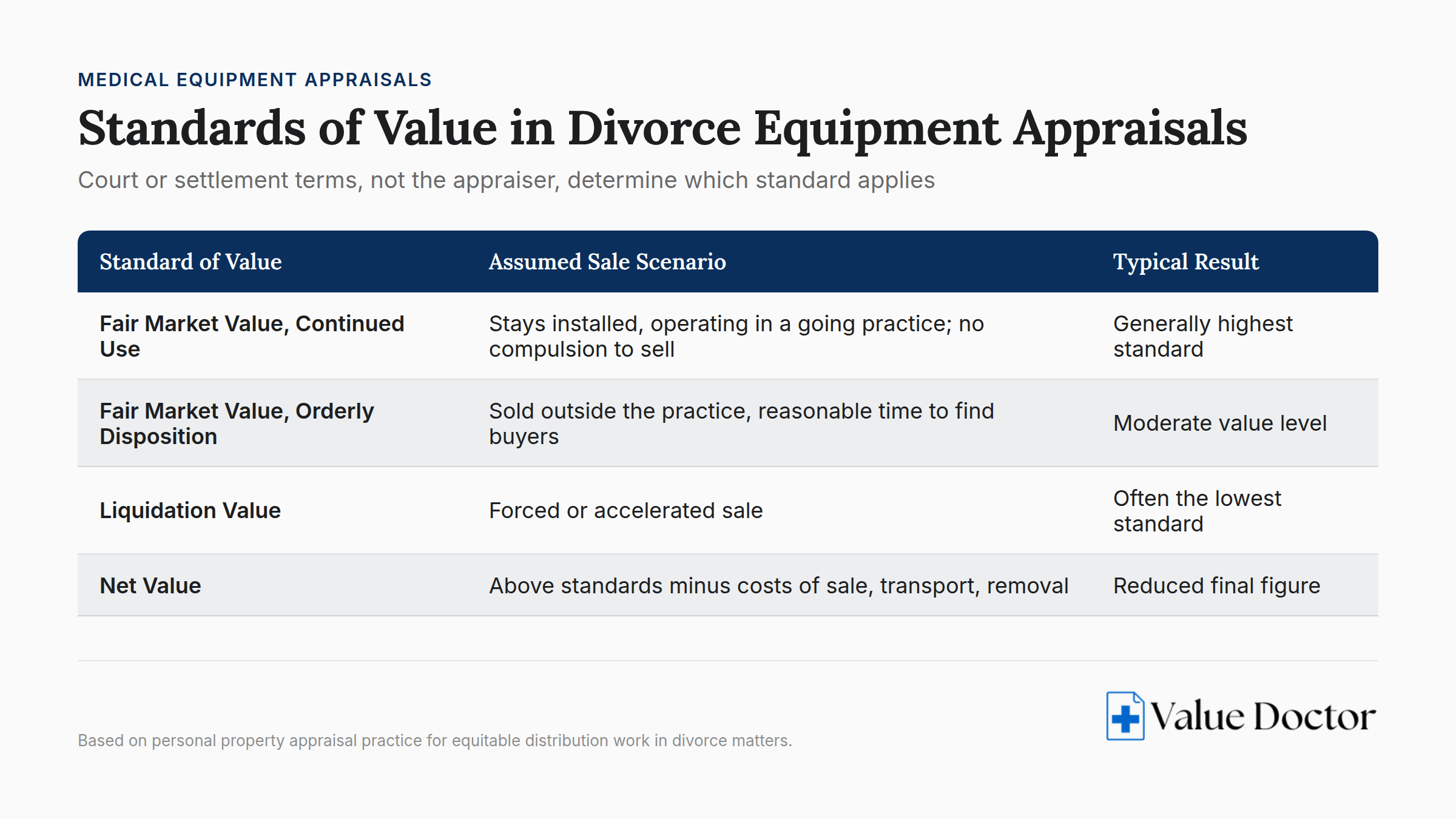 MEDICAL EQUIPMENT APPRAISALS

Standards of Value in Divorce Equipment Appraisals

Court or settlement terms, not the appraiser, determine which standard applies

| Standard of Value | Assumed Sale Scenario | Typical Result |
|---|---|---|
| Fair Market Value, Continued Use | Stays installed, operating in a going practice; no compulsion to sell | Generally highest standard |
| Fair Market Value, Orderly Disposition | Sold outside the practice, reasonable time to find buyers | Moderate value level |
| Liquidation Value | Forced or accelerated sale | Often the lowest standard |
| Net Value | Above standards minus costs of sale, transport, removal | Reduced final figure |

Based on personal property appraisal practice for equitable distribution work in divorce matters.

Value Doctor